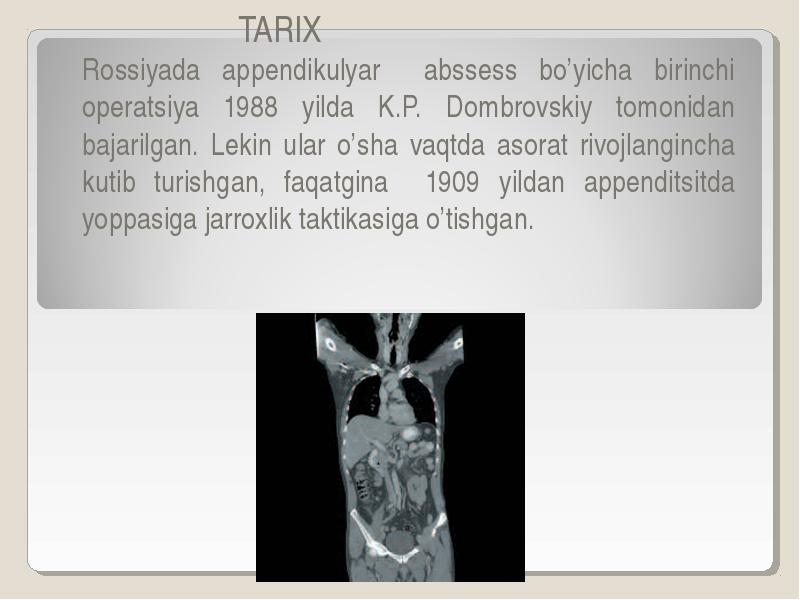 TARIX

Rossiyada appendikulyar abssess bo’yicha birinchi operatsiya 1988 yilda K.P. Dombrovskiy tomonidan bajarilgan. Lekin ular o’sha vaqtda asorat rivojlangincha kutib turishgan, faqatgina 1909 yildan appenditsitda yoppasiga jarroxlik taktikasiga o’tishgan.